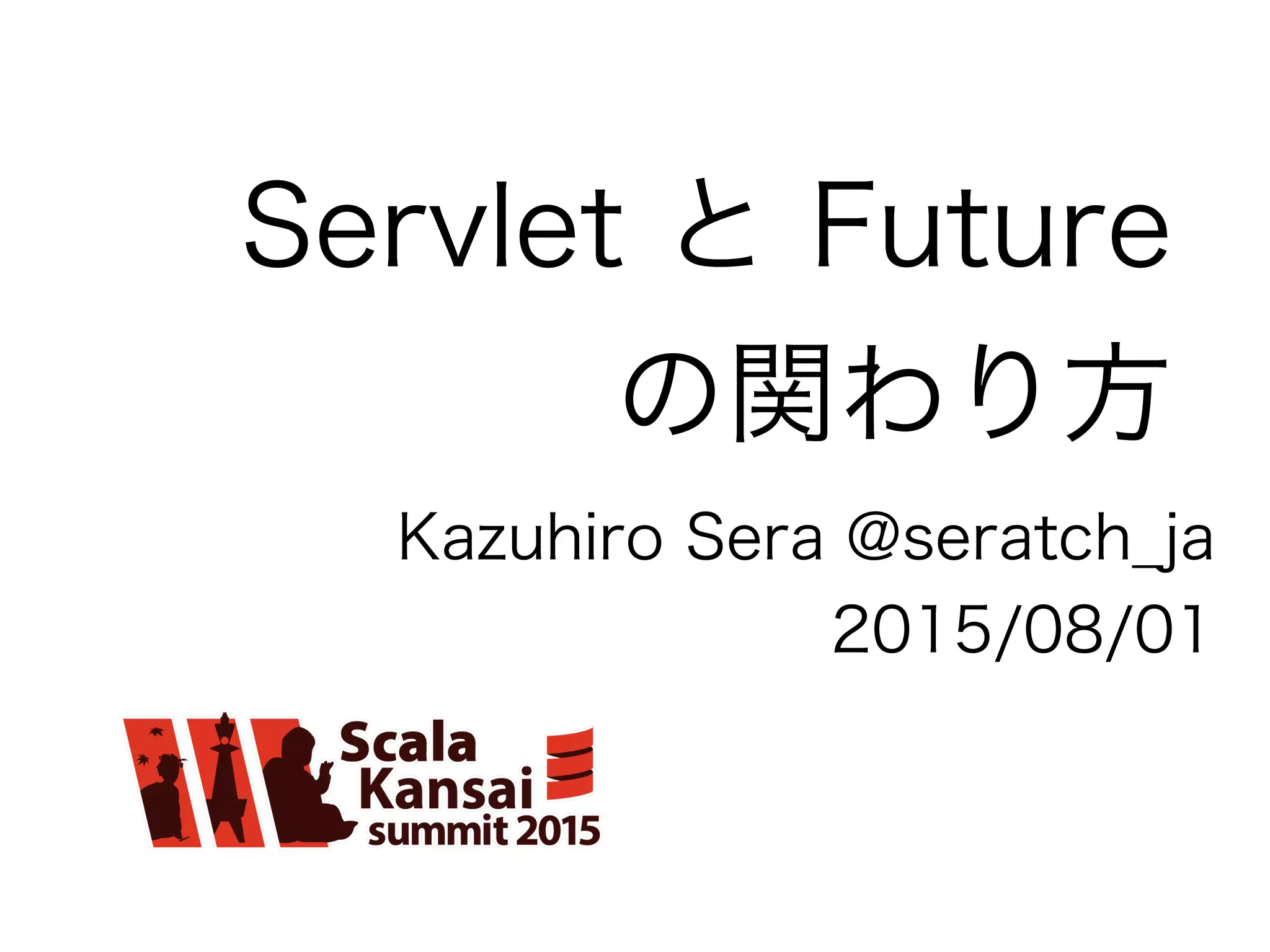 Servlet と Future
の関わり方

Kazuhiro Sera @seratch_ja
2015/08/01

Scala
Kansai
summit 2015